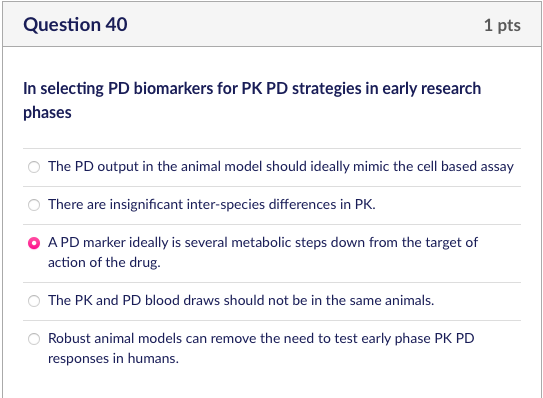 Question 40

1 pts

In selecting PD biomarkers for PK PD strategies in early research phases

The PD output in the animal model should ideally mimic the cell based assay

There are insignificant inter-species differences in PK.

A PD marker ideally is several metabolic steps down from the target of action of the drug.

The PK and PD blood draws should not be in the same animals.

Robust animal models can remove the need to test early phase PK PD responses in humans.